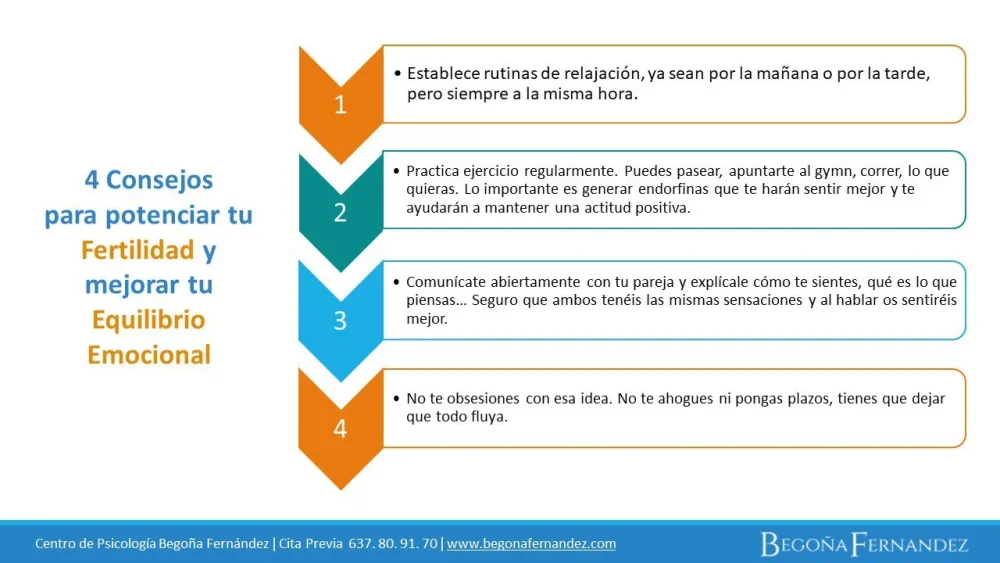 4 Consejos para potenciar tu Fertilidad y mejorar tu Equilibrio Emocional

1

• Establece rutinas de relajación, ya sean por la mañana o por la tarde, pero siempre a la misma hora.

2

• Practica ejercicio regularmente. Puedes pasear, apuntarte al gymn, correr, lo que quieras. Lo importante es generar endorfinas que te harán sentir mejor y te ayudarán a mantener una actitud positiva.

3

• Comunícate abiertamente con tu pareja y explícale cómo te sientes, qué es lo que piensas… Seguro que ambos tenéis las mismas sensaciones y al hablar os sentiréis mejor.

4

• No te obsesiones con esa idea. No te ahogues ni pongas plazos, tienes que dejar que todo fluya.

Centro de Psicología Begoña Fernández | Cita Previa 637. 80. 91. 70 | www.begonafernandez.com

BEGOÑA FERNANDEZ